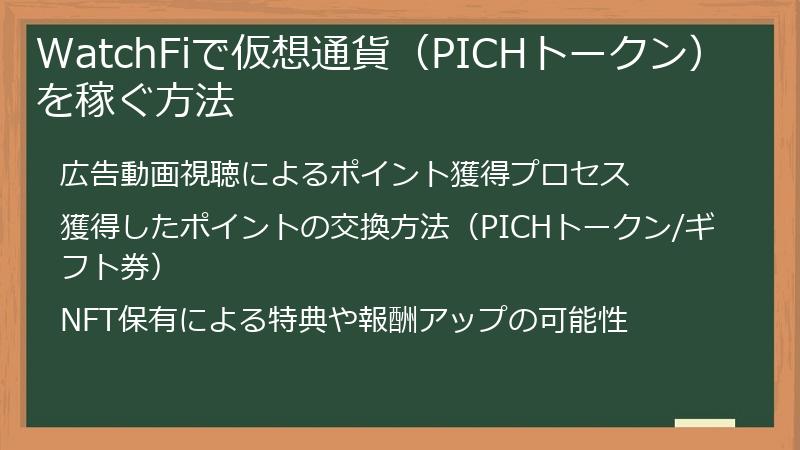 WatchFiで仮想通貨（PICHトークン）を稼ぐ方法

広告動画視聴によるポイント獲得プロセス

獲得したポイントの交換方法（PICHトークン/ギフト券）

NFT保有による特典や報酬アップの可能性